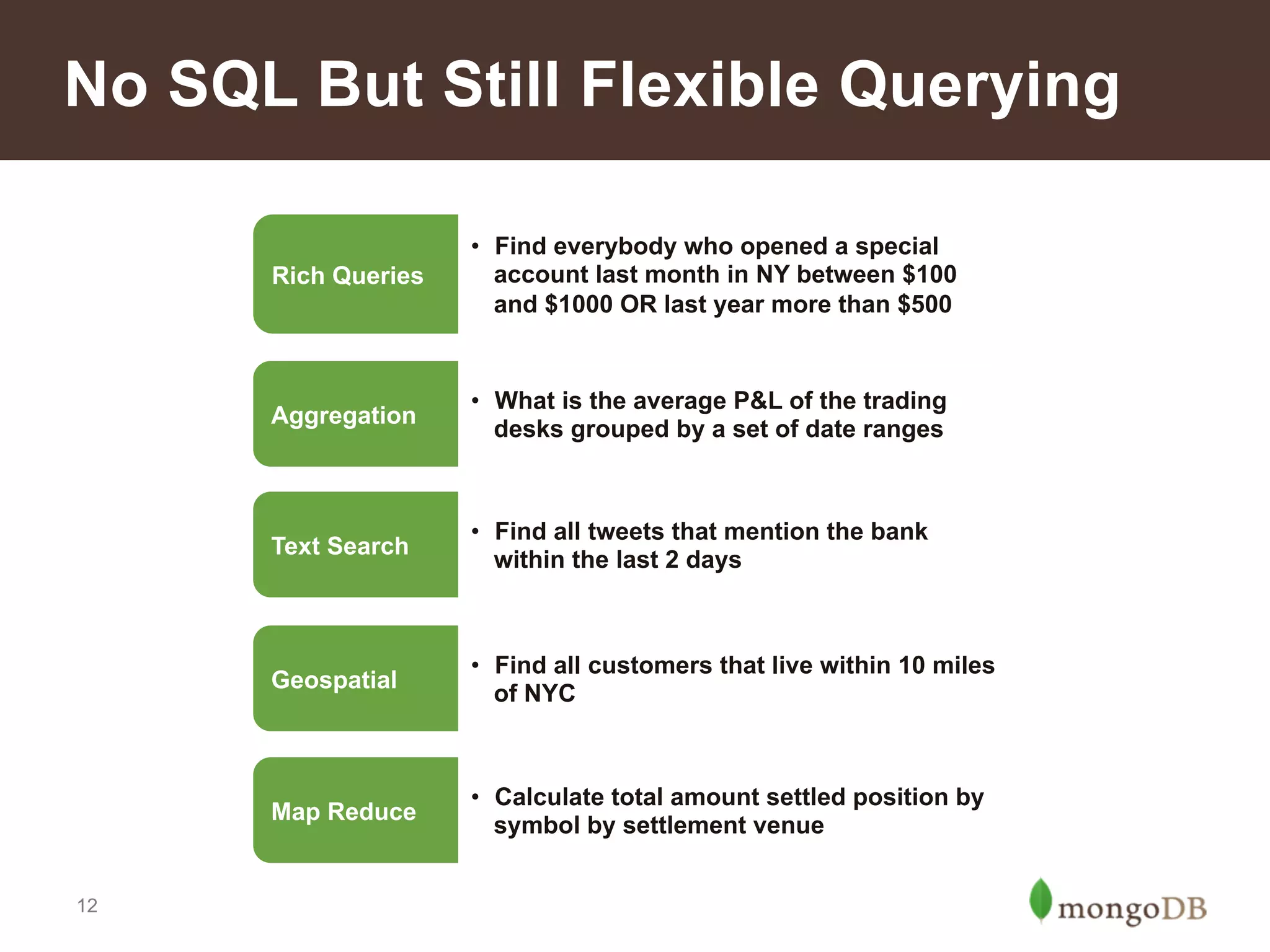 No SQL But Still Flexible Querying

Rich Queries

• Find everybody who opened a special account last month in NY between \$100 and \$1000 OR last year more than \$500

Aggregation

• What is the average P&L of the trading desks grouped by a set of date ranges

Text Search

• Find all tweets that mention the bank within the last 2 days

Geospatial

• Find all customers that live within 10 miles of NYC

Map Reduce

• Calculate total amount settled position by symbol by settlement venue

12

mongoDB